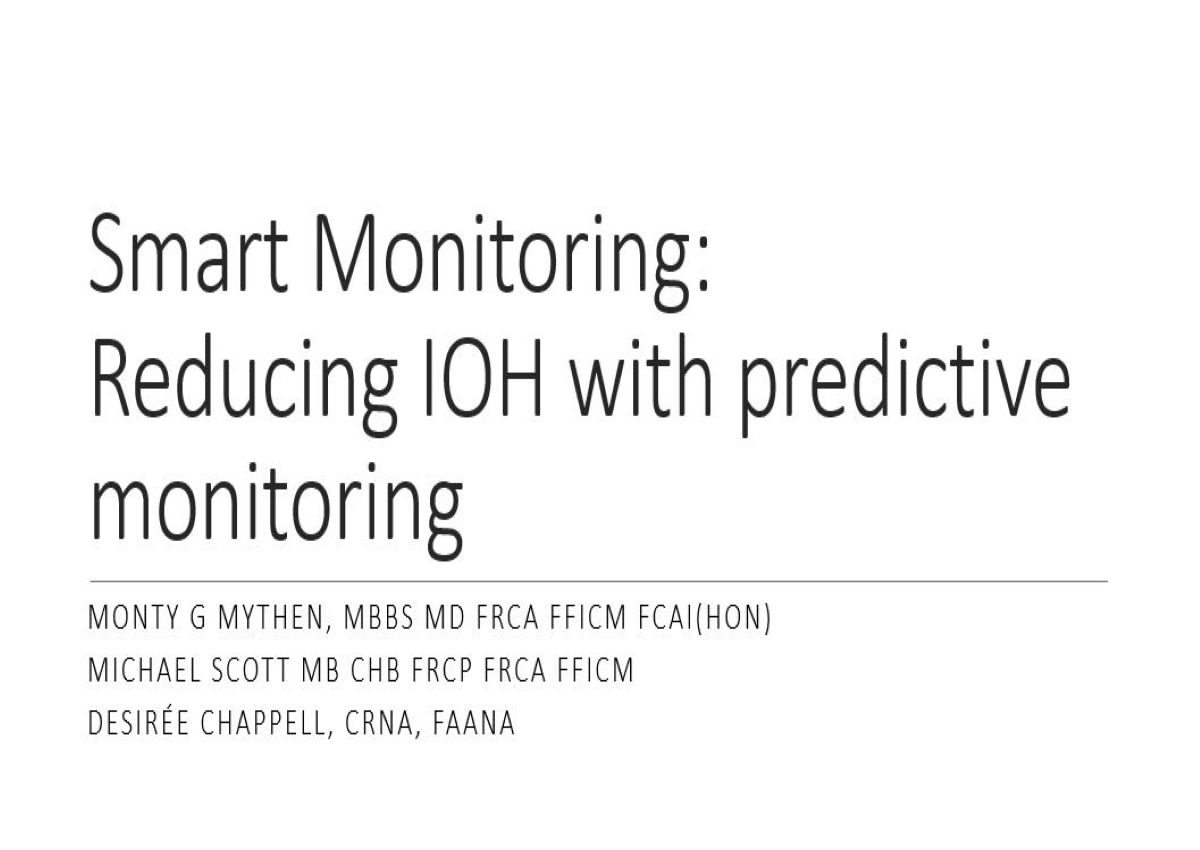 Smart Monitoring: Reducing IOH with predictive monitoring

MONTY G MYTHEN, MBBS MD FRCA FFICM FCAI(HON)
MICHAEL SCOTT MB CHB FRCP FRCA FFICM
DESIRÉE CHAPPELL, CRNA, FAANA